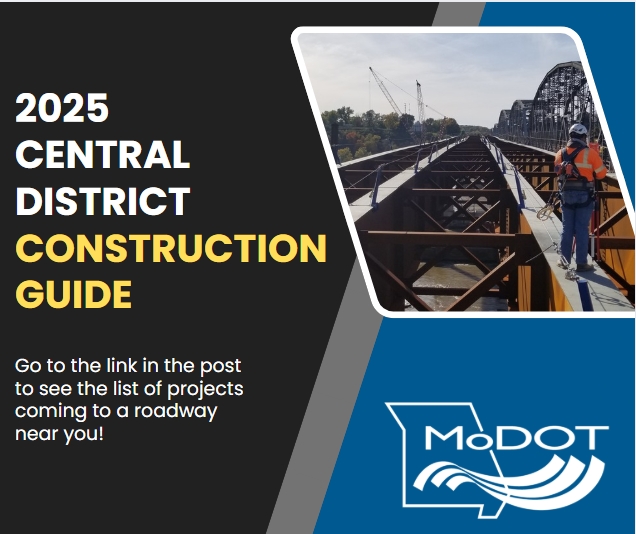 2025
CENTRAL
DISTRICT
CONSTRUCTION
GUIDE

Go to the link in the post to see the list of projects coming to a roadway near you!

MoDOT